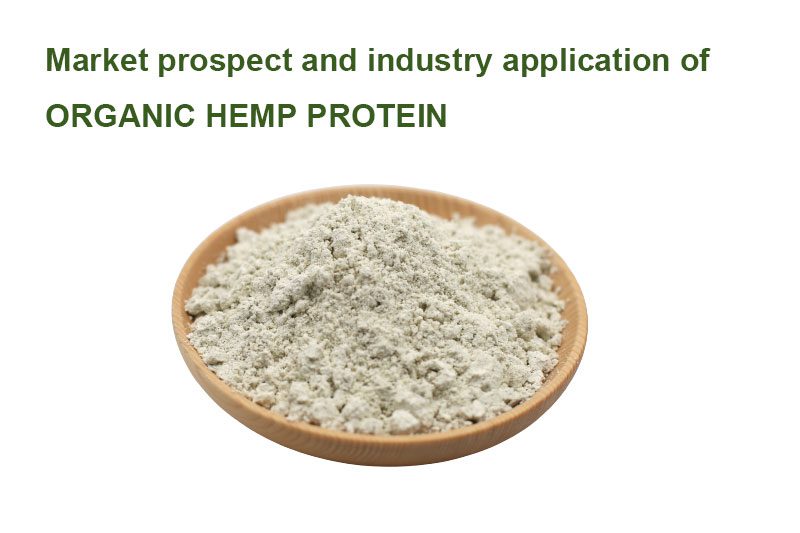 Market prospect and industry application of
ORGANIC HEMP PROTEIN